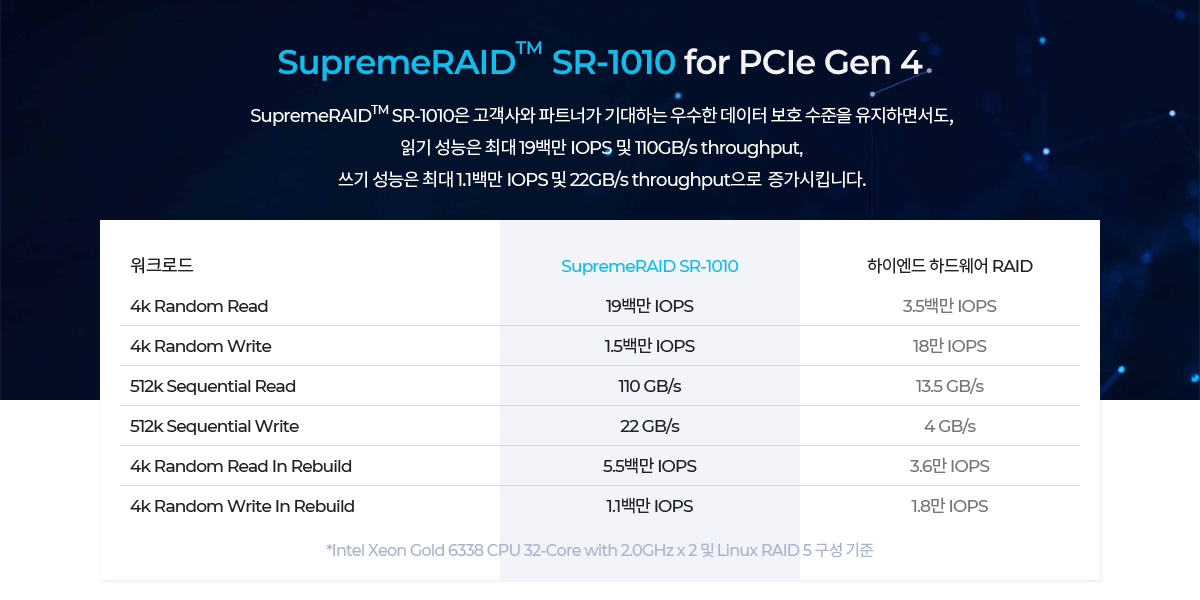 SupremeRAID™ SR-1010 for PCIe Gen 4

SupremeRAID™ SR-1010은 고객사와 파트너가 기대하는 우수한 데이터 보호 수준을 유지하면서도, 읽기 성능은 최대 19백만 IOPS 및 110GB/s throughput, 쓰기 성능은 최대 1.1백만 IOPS 및 22GB/s throughput으로 증가시킵니다.

| 워크로드 | SupremeRAID SR-1010 | 하이엔드 하드웨어 RAID |
|---|---|---|
| 4k Random Read | 19백만 IOPS | 3.5백만 IOPS |
| 4k Random Write | 1.5백만 IOPS | 18만 IOPS |
| 512k Sequential Read | 110 GB/s | 13.5 GB/s |
| 512k Sequential Write | 22 GB/s | 4 GB/s |
| 4k Random Read In Rebuild | 5.5백만 IOPS | 3.6만 IOPS |
| 4k Random Write In Rebuild | 1.1백만 IOPS | 1.8만 IOPS |

*Intel Xeon Gold 6338 CPU 32-Core with 2.0GHz x 2 및 Linux RAID 5 구성 기준